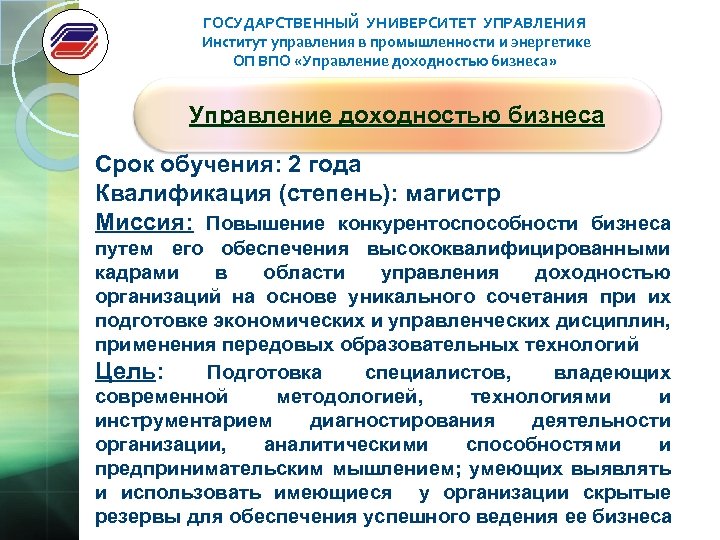 ГОСУДАРСТВЕННЫЙ УНИВЕРСИТЕТ УПРАВЛЕНИЯ
Институт управления в промышленности и энергетике
ОП ВПО «Управление доходностью бизнеса»

Управление доходностью бизнеса

Срок обучения: 2 года
Квалификация (степень): магистр
Миссия: Повышение конкурентоспособности бизнеса путем его обеспечения высококвалифицированными кадрами в области управления доходностью организаций на основе уникального сочетания при их подготовке экономических и управленческих дисциплин, применения передовых образовательных технологий
Цель: Подготовка специалистов, владеющих современной методологией, технологиями и инструментарием диагностирования деятельности организации, аналитическими способностями и предпринимательским мышлением; умеющих выявлять и использовать имеющиеся у организации скрытые резервы для обеспечения успешного ведения ее бизнеса